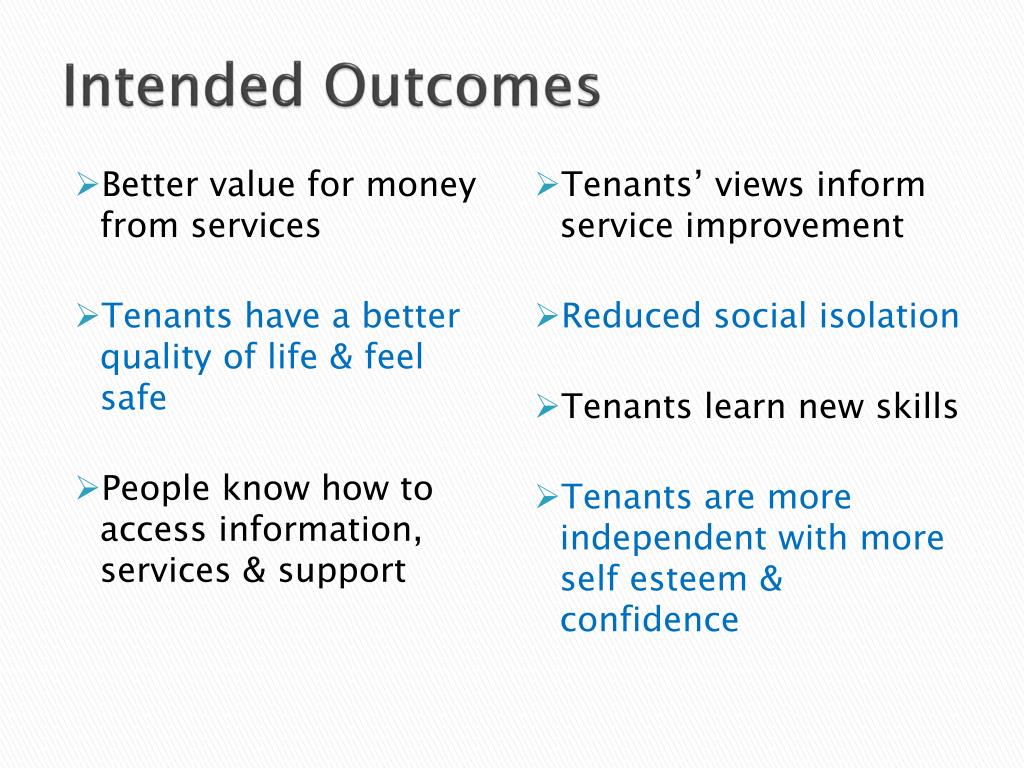 Intended Outcomes

➢Better value for money from services

➢Tenants have a better quality of life & feel safe

➢People know how to access information, services & support

➢Tenants’ views inform service improvement

➢Reduced social isolation

➢Tenants learn new skills

➢Tenants are more independent with more self esteem & confidence